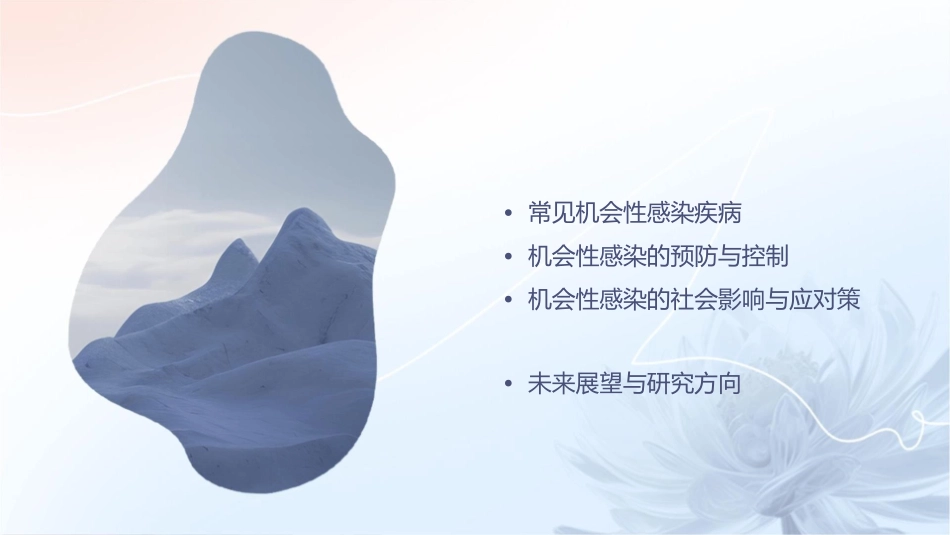 • 常见机会性感染疾病
• 机会性感染的预防与控制
• 机会性感染的社会影响与应对策
• 未来展望与研究方向